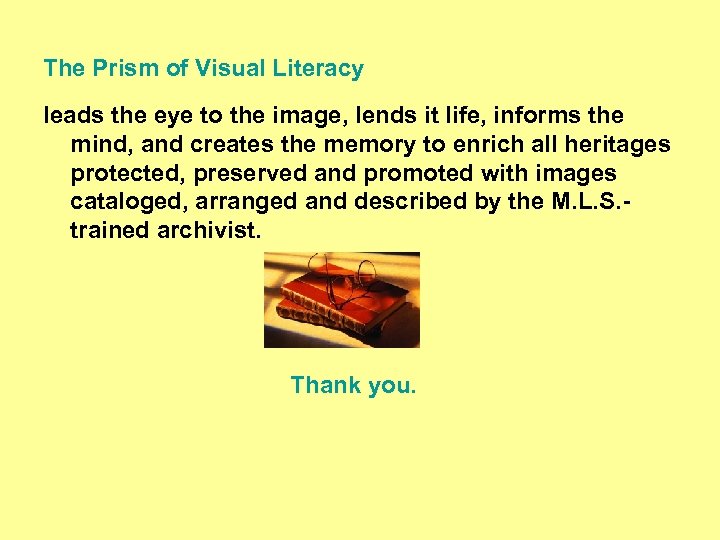 The Prism of Visual Literacy

leads the eye to the image, lends it life, informs the mind, and creates the memory to enrich all heritages protected, preserved and promoted with images cataloged, arranged and described by the M.L.S.-trained archivist.

Thank you.